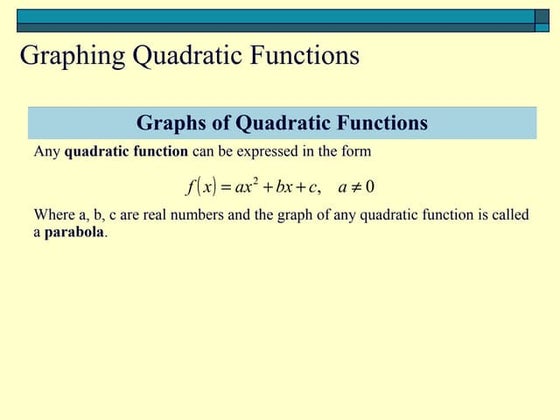 Graphing Quadratic Functions

Graphs of Quadratic Functions

Any quadratic function can be expressed in the form

$f(x) = ax^2 + bx + c, \quad a \neq 0$

Where a, b, c are real numbers and the graph of any quadratic function is called a parabola.